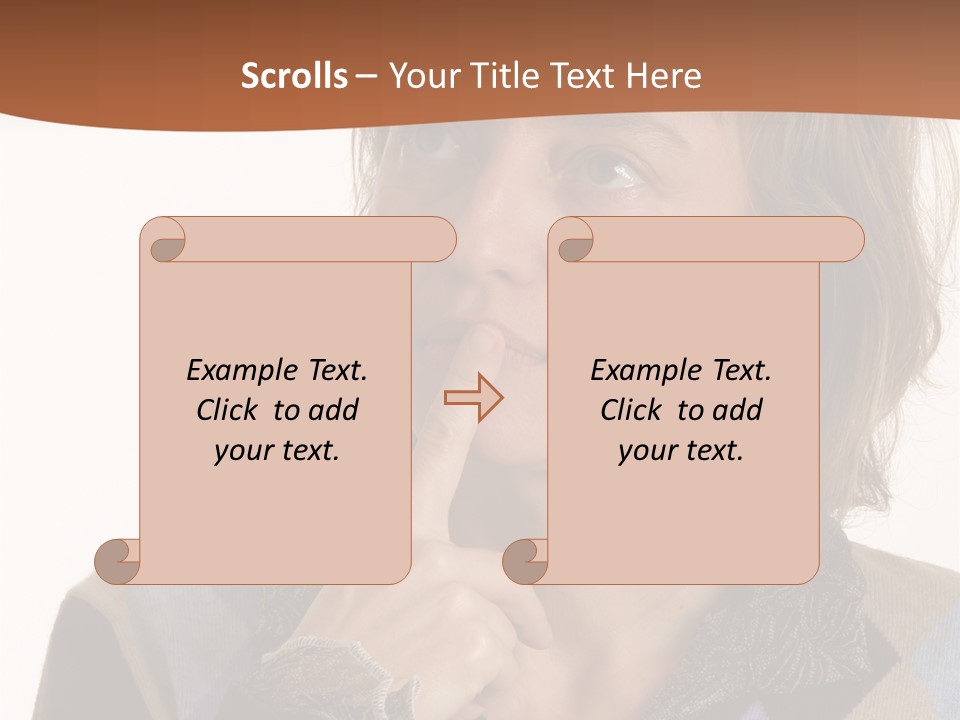 Scrolls – Your Title Text Here

Example Text. Click to add your text.

Example Text. Click to add your text.